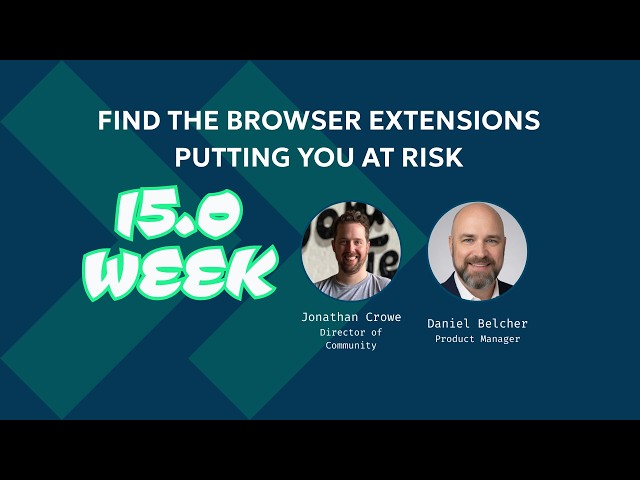 FIND THE BROWSER EXTENSIONS PUTTING YOU AT RISK

15.0 WEEK

Jonathan Crowe
Director of Community

Daniel Belcher
Product Manager